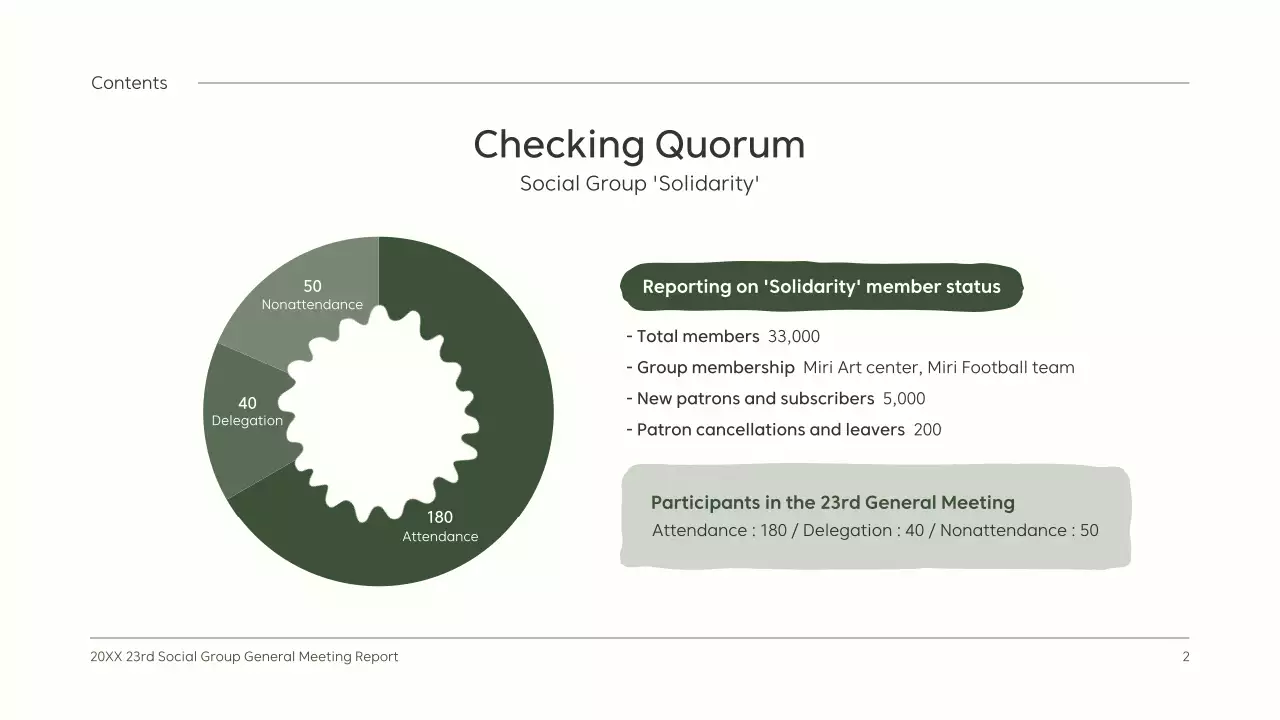 Contents

Checking Quorum
Social Group 'Solidarity'

50
Nonattendance

40
Delegation

180
Attendance

Reporting on 'Solidarity' member status

- Total members 33,000
- Group membership Miri Art center, Miri Football team
- New patrons and subscribers 5,000
- Patron cancellations and leavers 200

Participants in the 23rd General Meeting
Attendance : 180 / Delegation : 40 / Nonattendance : 50

20XX 23rd Social Group General Meeting Report
2